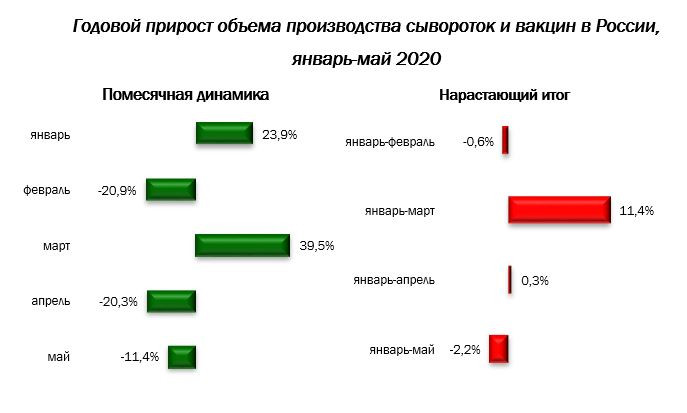 Годовой прирост объема производства сывороток и вакцин в России, январь-май 2020

Помесячная динамика

январь 23,9%
февраль -20,9%
март 39,5%
апрель -20,3%
май -11,4%

Нарастающий итог

январь-февраль -0,6%
январь-март 11,4%
январь-апрель 0,3%
январь-май -2,2%